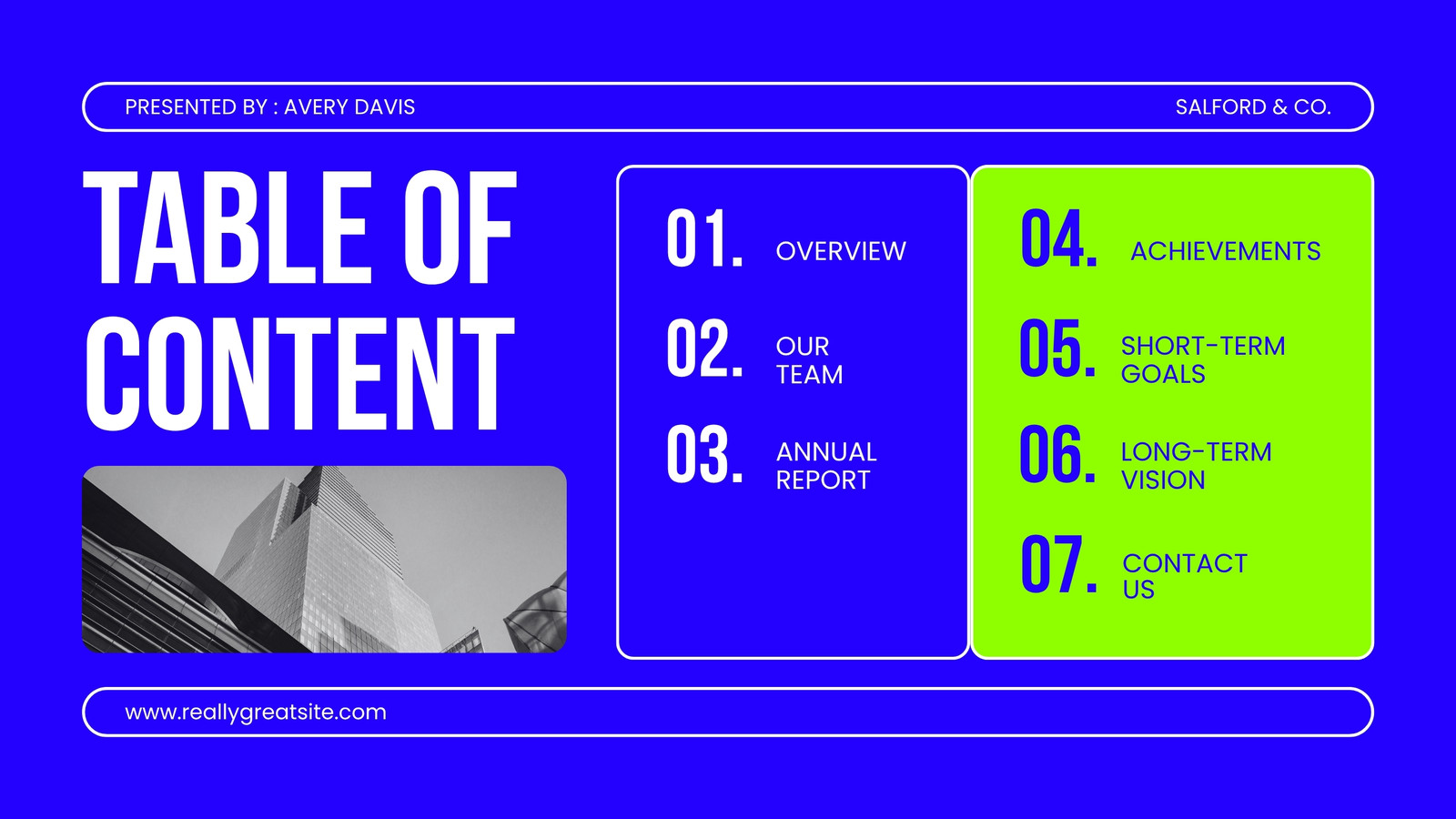 PRESENTED BY : AVERY DAVIS

SALFORD & CO.

TABLE OF CONTENT

01. OVERVIEW

02. OUR TEAM

03. ANNUAL REPORT

04. ACHIEVEMENTS

05. SHORT-TERM GOALS

06. LONG-TERM VISION

07. CONTACT US

www.reallygreatsite.com